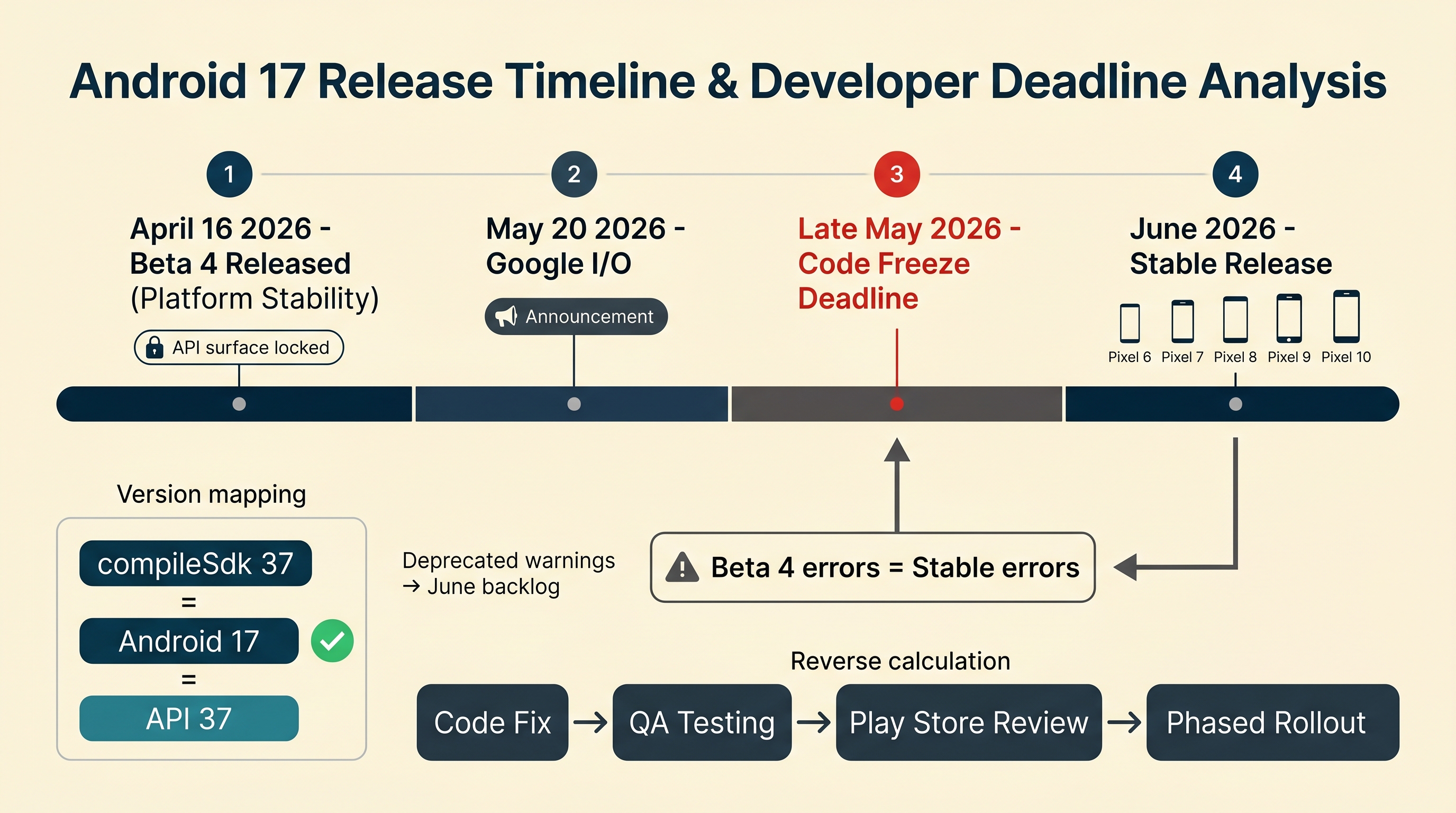 Android 17 Release Timeline & Developer Deadline Analysis

1

April 16 2026 - Beta 4 Released (Platform Stability)

API surface locked

2

May 20 2026 - Google I/O

Announcement

3

Late May 2026 - Code Freeze Deadline

4

June 2026 - Stable Release

Pixel 6 Pixel 7 Pixel 8 Pixel 9 Pixel 10

Version mapping

compileSdk 37
=
Android 17
=
API 37

Deprecated warnings
→ June backlog

Beta 4 errors = Stable errors

Reverse calculation

Code Fix → QA Testing → Play Store Review → Phased Rollout